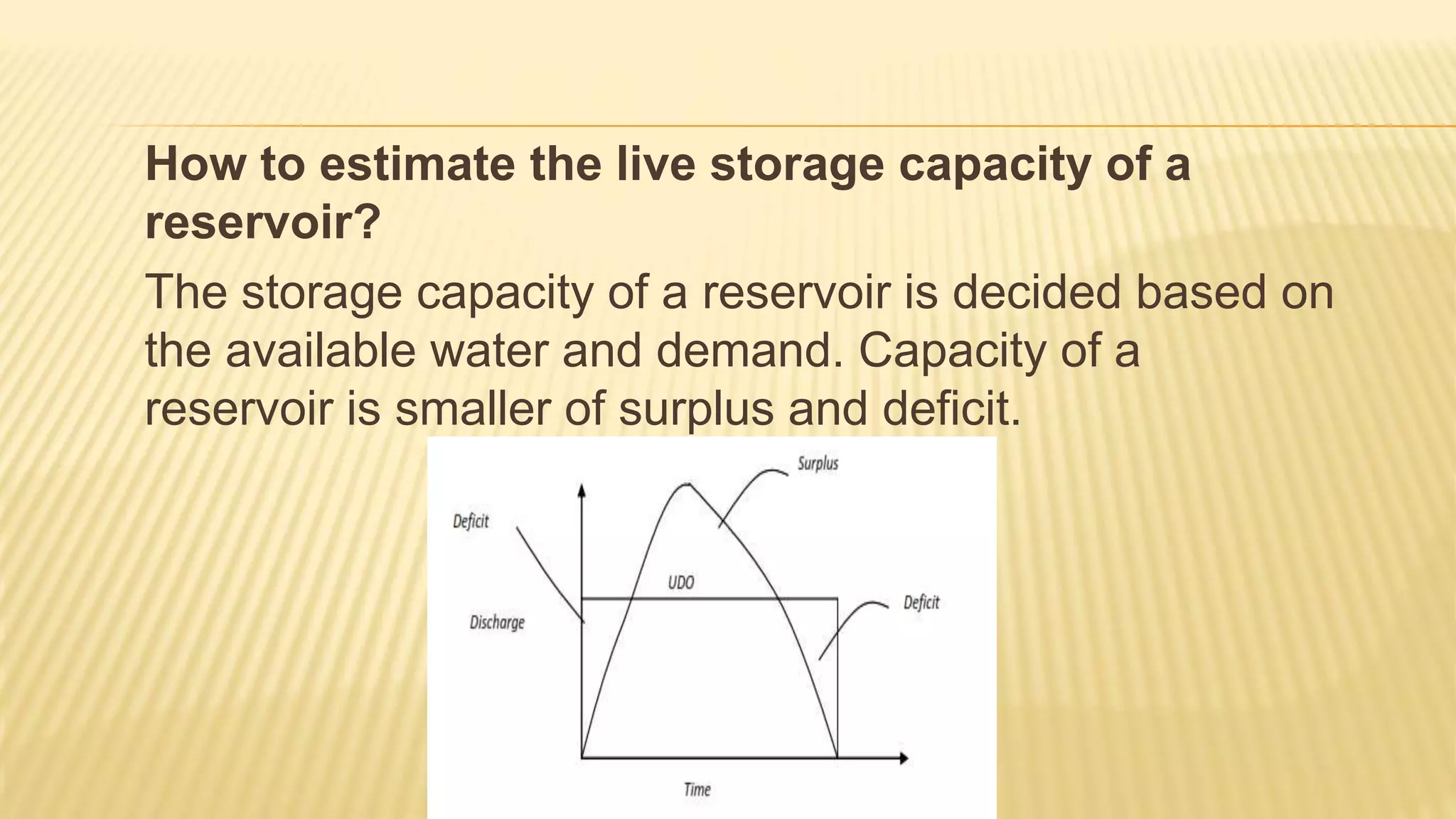 How to estimate the live storage capacity of a reservoir?

The storage capacity of a reservoir is decided based on the available water and demand. Capacity of a reservoir is smaller of surplus and deficit.

Surplus
Deficit
UDO
Deficit
Discharge
Time